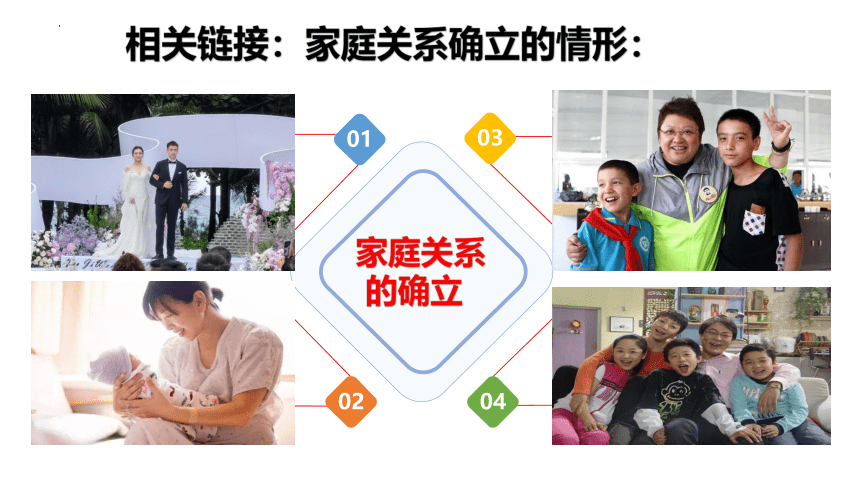 相关链接：家庭关系确立的情形：

01

03

家庭关系的确立

02

04